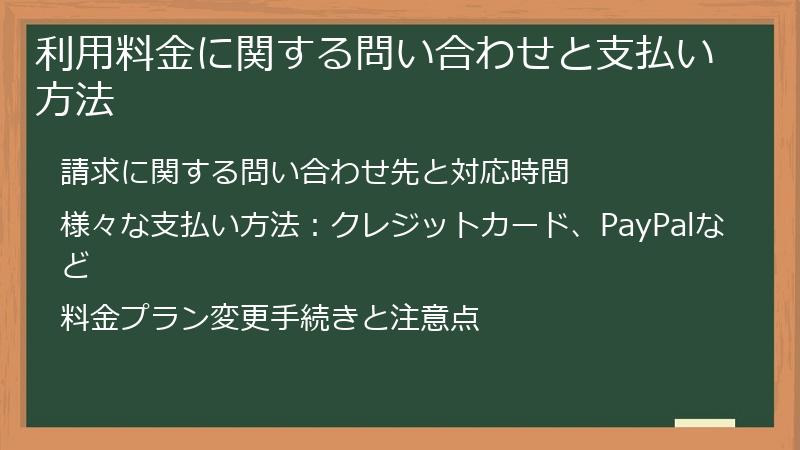 利用料金に関する問い合わせと支払い方法

請求に関する問い合わせ先と対応時間

様々な支払い方法：クレジットカード、PayPalなど

料金プラン変更手続きと注意点